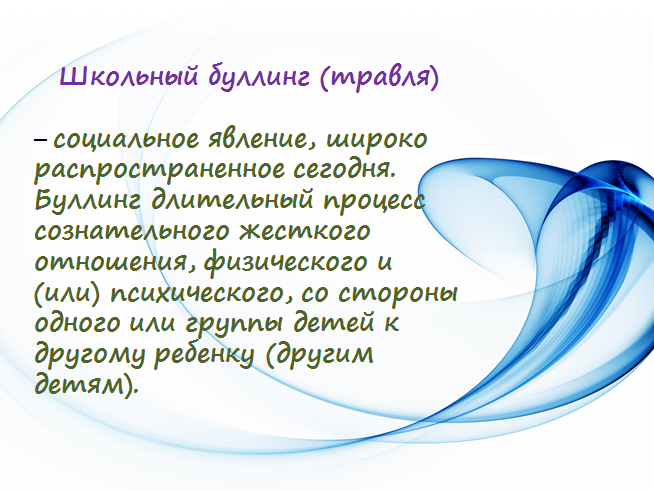 Школьный буллинг (травля)

– социальное явление, широко распространенное сегодня. Буллинг длительный процесс сознательного жесткого отношения, физического и (или) психического, со стороны одного или группы детей к другому ребенку (другим детям).